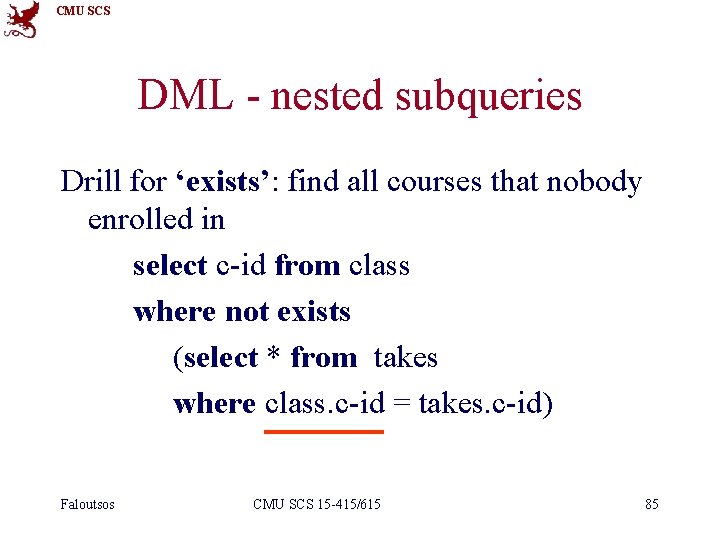 CMU SCS

DML - nested subqueries

Drill for ‘exists’: find all courses that nobody enrolled in

select c-id from class
where not exists
(select * from takes
where class.c-id = takes.c-id)

Faloutsos

CMU SCS 15-415/615

85